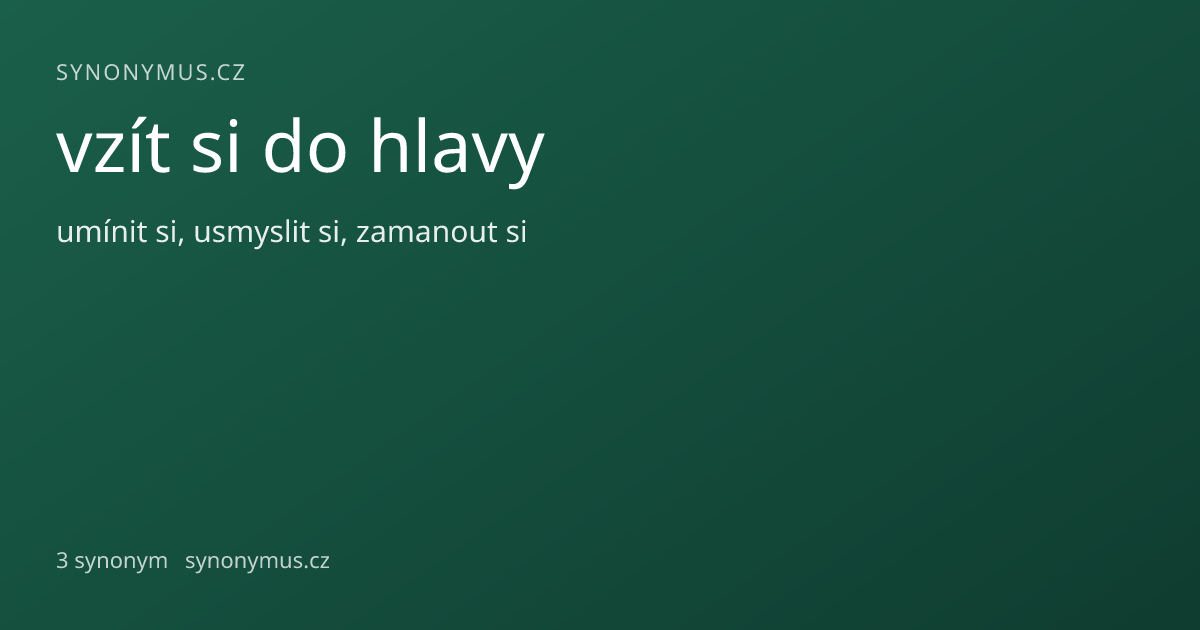 SYNONYMUS.CZ

vzít si do hlavy

umínit si, usmyslit si, zamanout si

3 synonym synonymus.cz